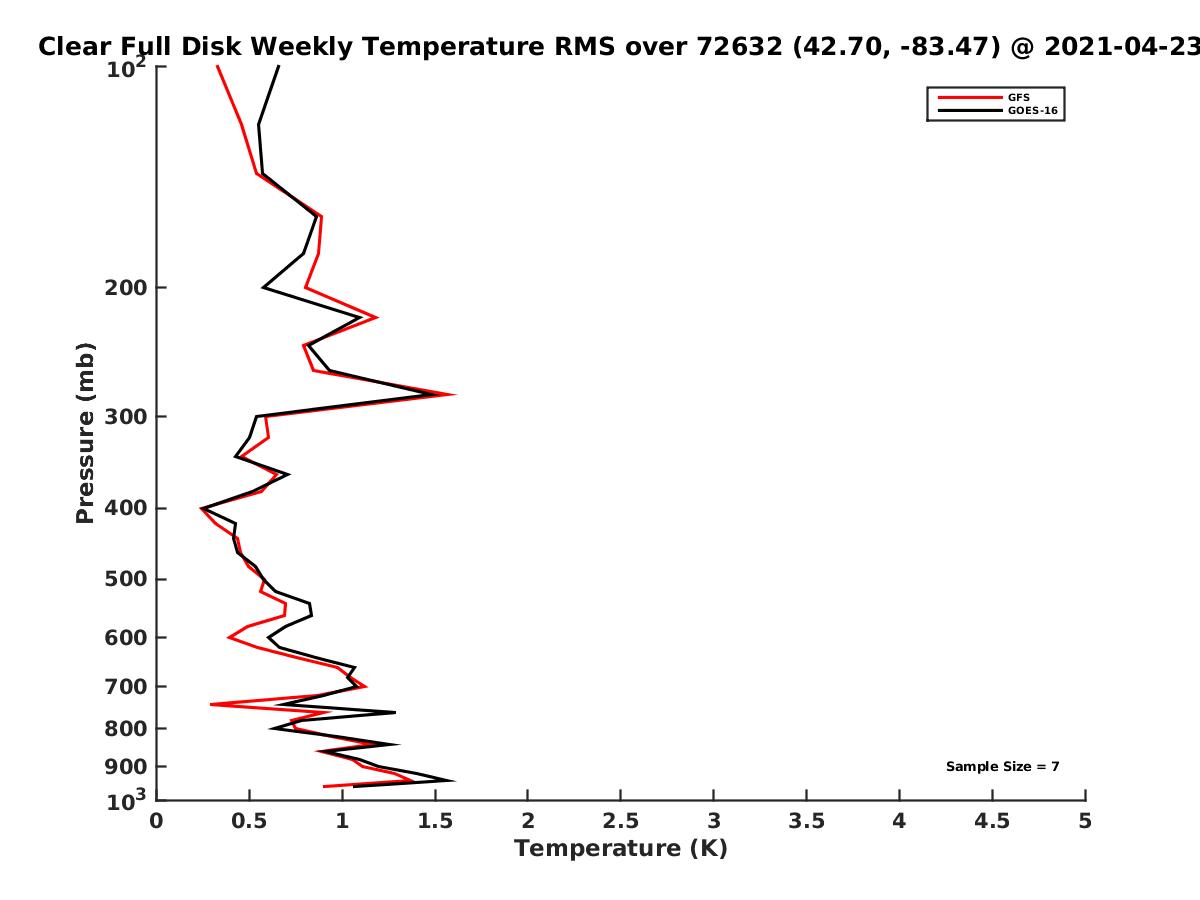 Clear Full Disk Weekly Temperature RMS over 72632 (42.70, -83.47) @ 2021-04-23

GFS
GOES-16

Pressure (mb)

$10^2$
200
300
400
500
600
700
800
900
$10^3$

Sample Size = 7

0
0.5
1
1.5
2
2.5
3
3.5
4
4.5
5

Temperature (K)